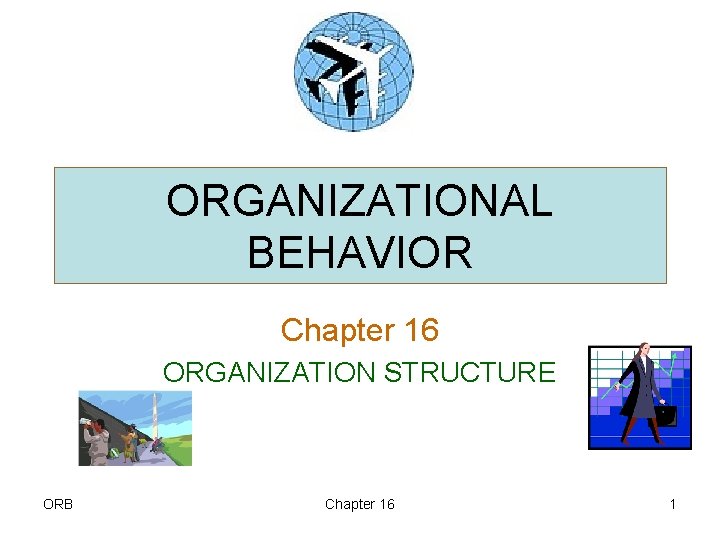 ORGANIZATIONAL BEHAVIOR

Chapter 16

ORGANIZATION STRUCTURE

ORB

Chapter 16

1